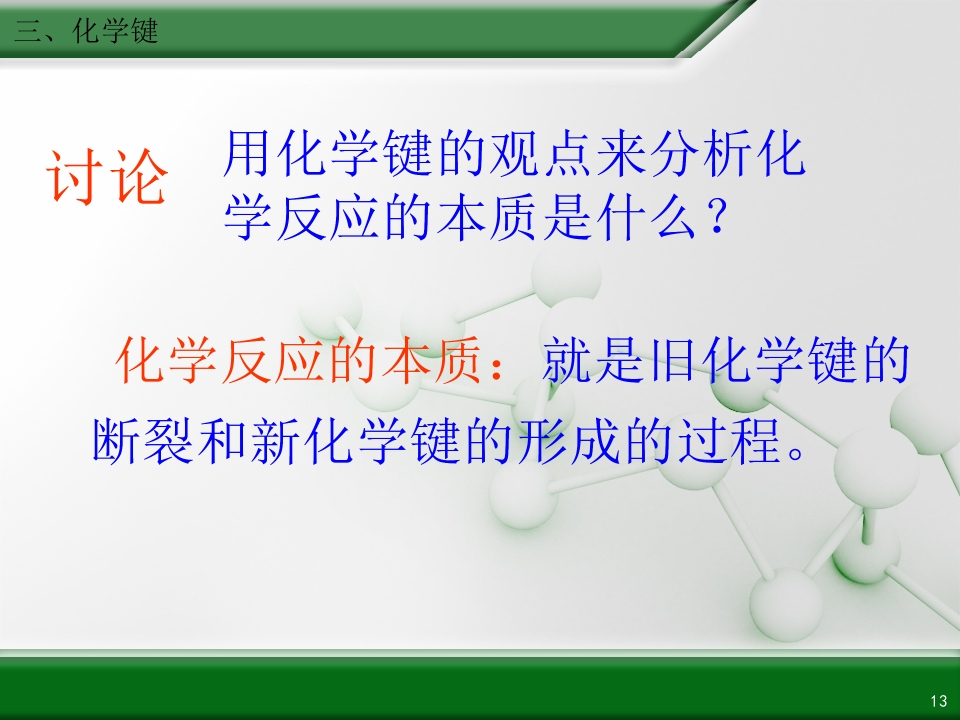 三、化学键

讨论

用化学键的观点来分析化学反应的本质是什么？

化学反应的本质：就是旧化学键的断裂和新化学键的形成的过程。

13